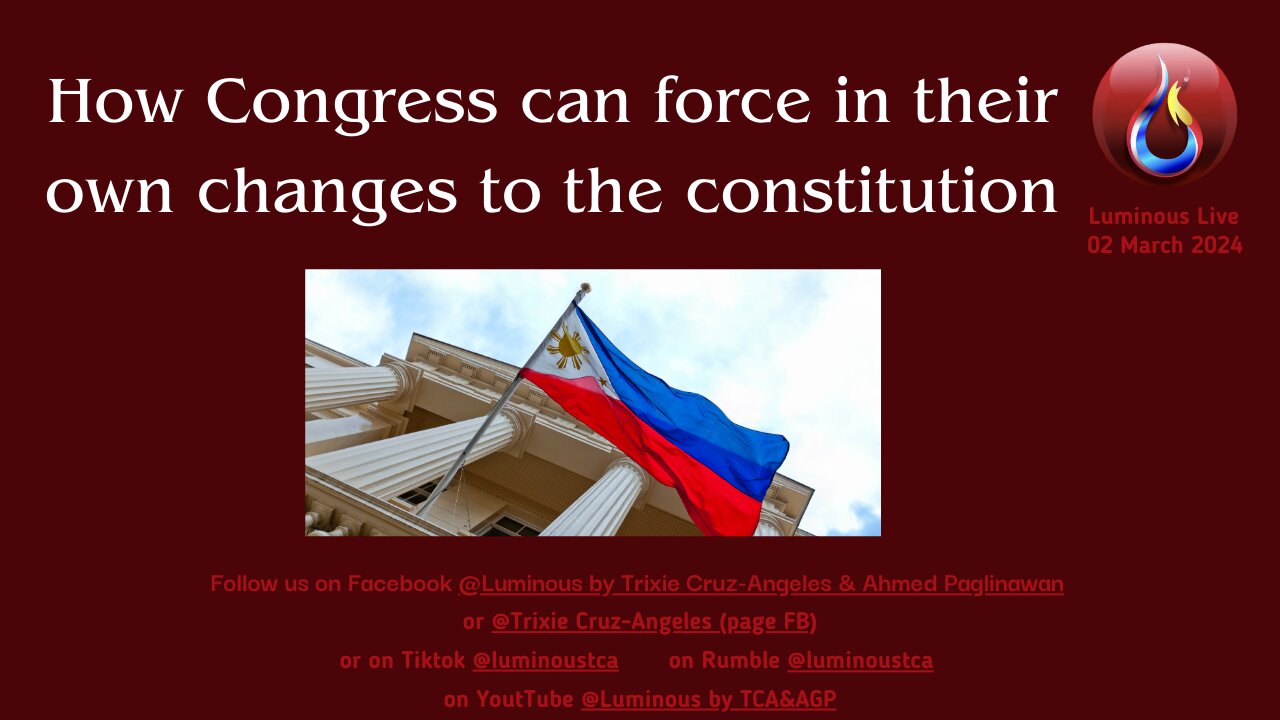 How Congress can force in their own changes to the constitution

Luminous Live
02 March 2024

Follow us on Facebook @Luminous by Trixie Cruz-Angeles & Ahmed Paglinawan
or @Trixie Cruz-Angeles (page FB)
or on Tiktok @luminoustca on Rumble @luminoustca
on YouTube @Luminous by TCA&AGP